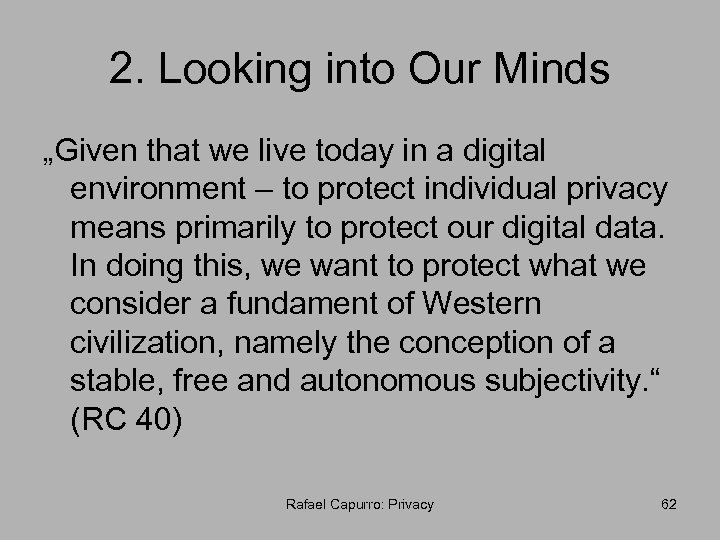 2. Looking into Our Minds

„Given that we live today in a digital environment – to protect individual privacy means primarily to protect our digital data. In doing this, we want to protect what we consider a fundament of Western civilization, namely the conception of a stable, free and autonomous subjectivity.“ (RC 40)

Rafael Capurro: Privacy

62